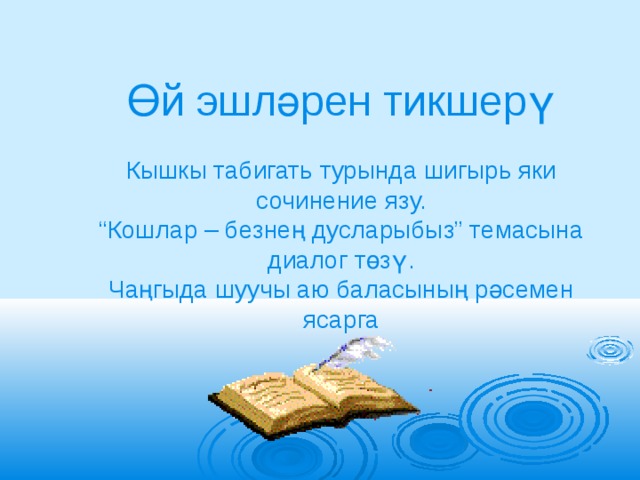 Өй эшләрен тикшерү

Кышкы табигать турында шигырь яки сочинение язу.
“Кошлар – безнең дусларыбыз” темасына диалог төзү.
Чаңгыда шуучы аю баласының рәсемен ясарга